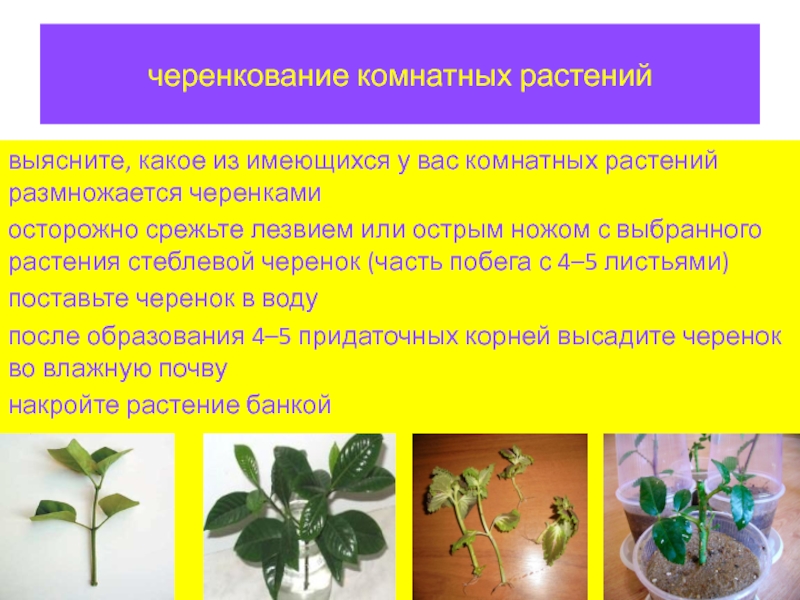 черенкование комнатных растений

выясните, какое из имеющихся у вас комнатных растений размножается черенками

осторожно срежьте лезвием или острым ножом с выбранного растения стеблевой черенок (часть побега с 4–5 листьями)

поставьте черенок в воду

после образования 4–5 придаточных корней высадите черенок во влажную почву

накройте растение банкой